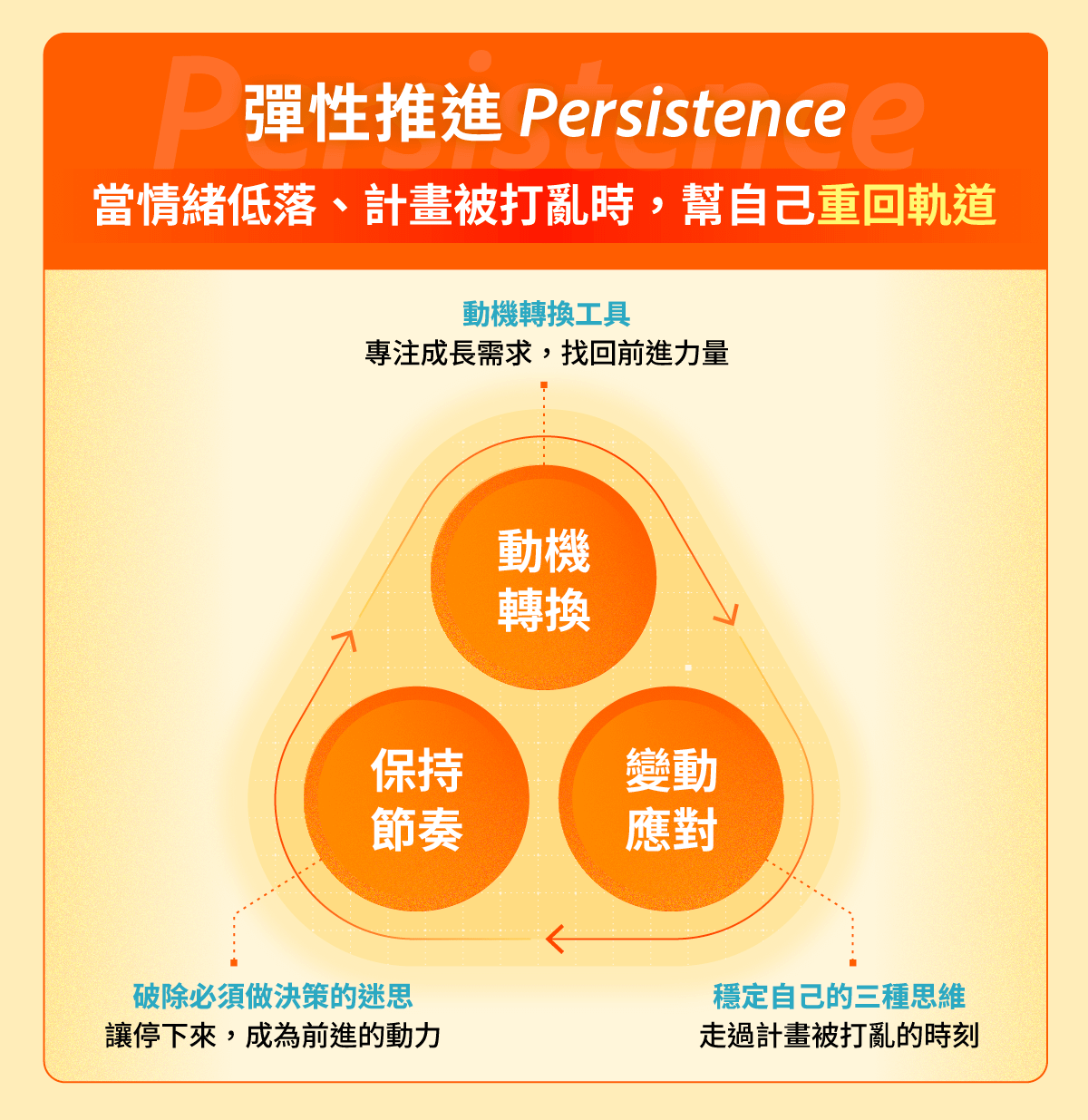 Persistence

彈性推進 Persistence

當情緒低落、計畫被打亂時，幫自己重回軌道

動機轉換工具
專注成長需求，找回前進力量

動機轉換

保持節奏

變動應對

破除必須做決策的迷思
讓停下來，成為前進的動力

穩定自己的三種思維
走過計畫被打亂的時刻